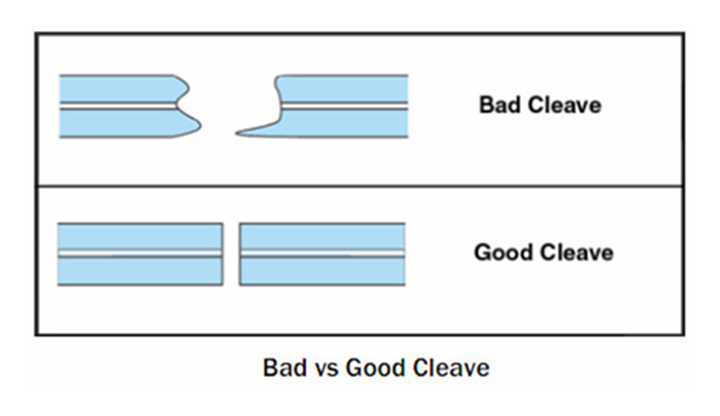 Bad Cleave

Good Cleave

Bad vs Good Cleave